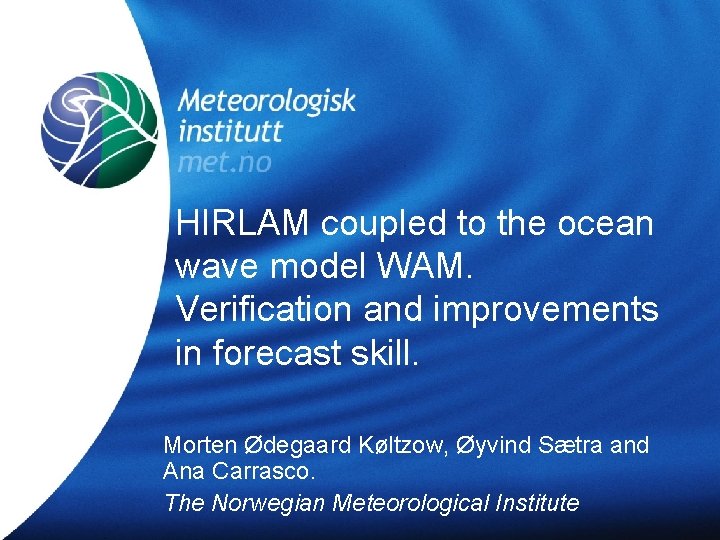 Meteorologisk
institutt
met.no

HIRLAM coupled to the ocean wave model WAM. Verification and improvements in forecast skill.

Morten Ødegaard Køltzow, Øyvind Sætra and Ana Carrasco.

The Norwegian Meteorological Institute